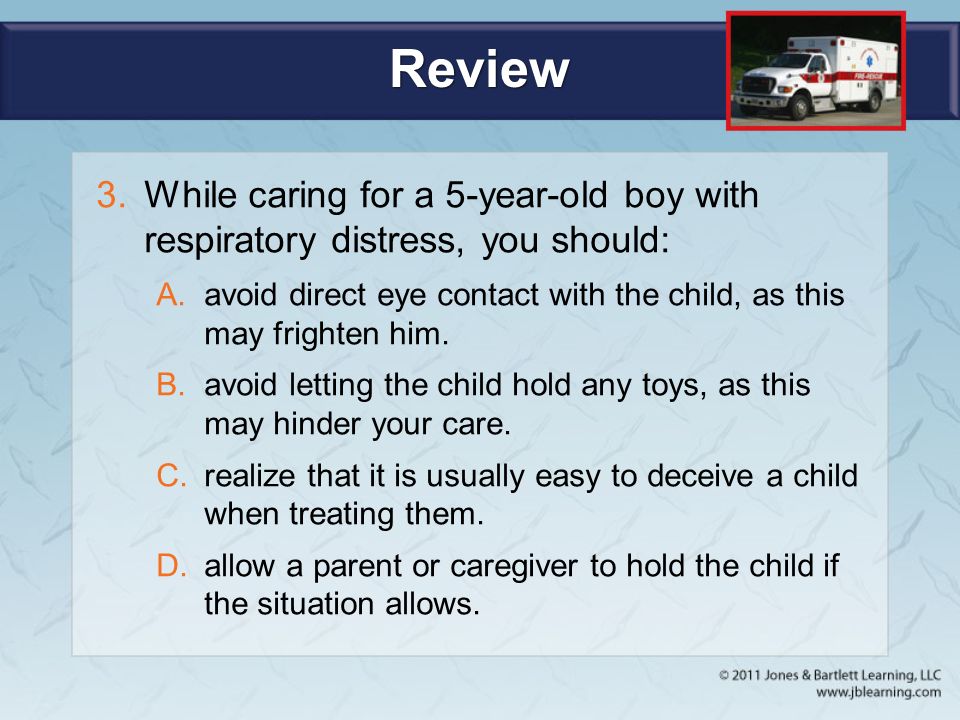 Review

FIRE-RESCUE

3. While caring for a 5-year-old boy with respiratory distress, you should:

A. avoid direct eye contact with the child, as this may frighten him.

B. avoid letting the child hold any toys, as this may hinder your care.

C. realize that it is usually easy to deceive a child when treating them.

D. allow a parent or caregiver to hold the child if the situation allows.

© 2011 Jones & Bartlett Learning, LLC
www.jblearning.com